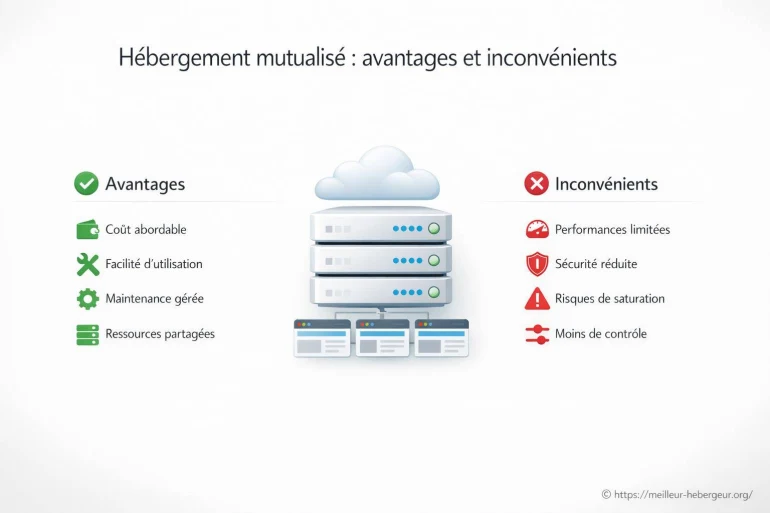 Hébergement mutualisé : avantages et inconvénients

Avantages

Coût abordable

Facilité d'utilisation

Maintenance gérée

Ressources partagées

Inconvénients

Performances limitées

Sécurité réduite

Risques de saturation

Moins de contrôle

© https://meilleur-hebergeur.org/